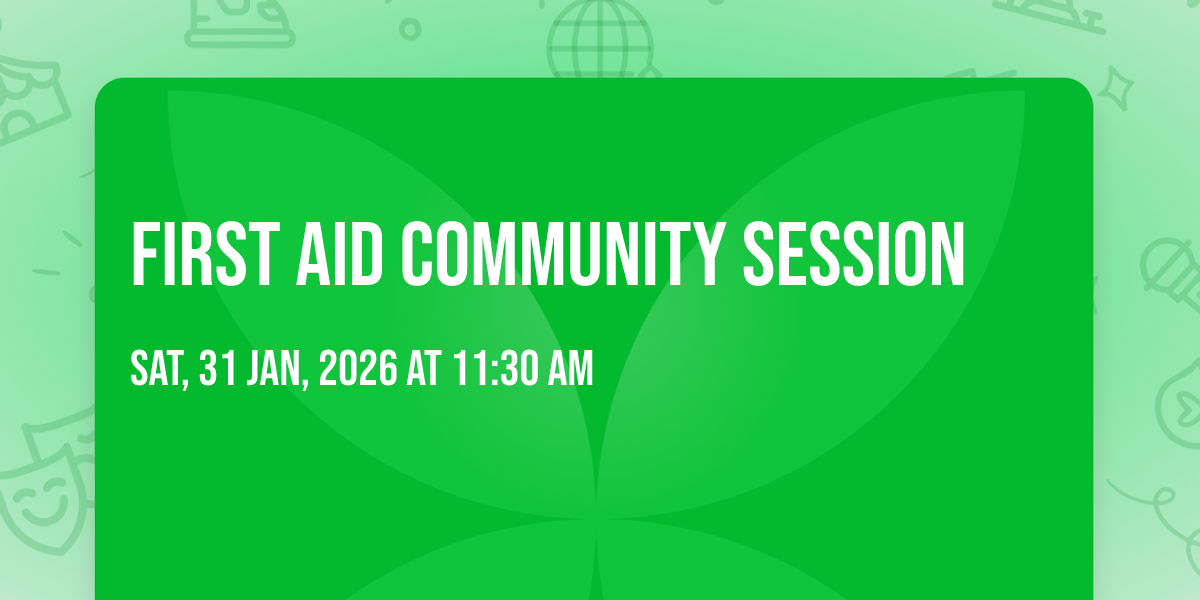 FIRST AID COMMUNITY SESSION

SAT, 31 JAN, 2026 AT 11:30 AM